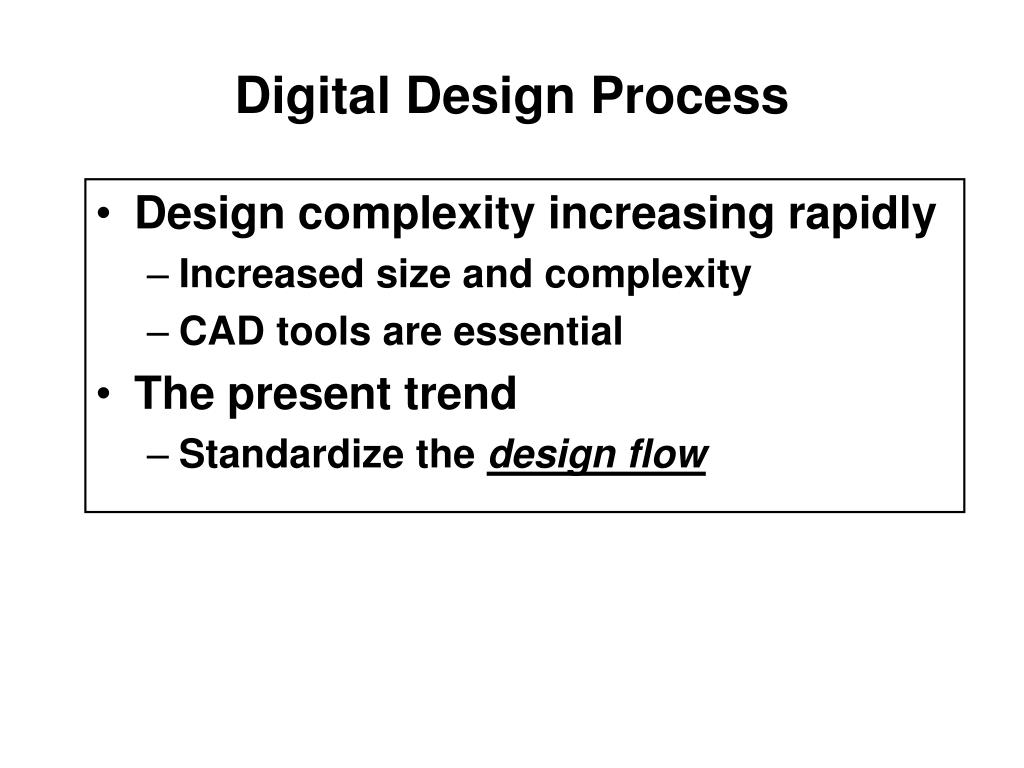 Digital Design Process

• Design complexity increasing rapidly
  – Increased size and complexity
  – CAD tools are essential
• The present trend
  – Standardize the design flow